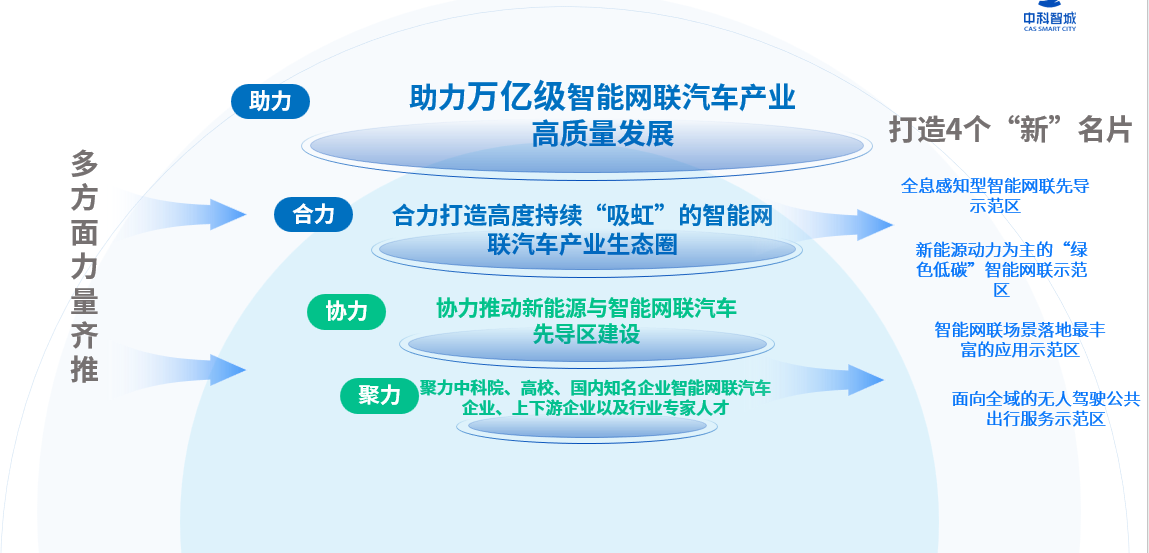 中科智城
CAS SMART CITY

多方面力量齐推

助力
助力万亿级智能网联汽车产业高质量发展

合力
合力打造高度持续“吸虹”的智能网联汽车产业生态圈

协力
协力推动新能源与智能网联汽车先导区建设

聚力
聚力中科院、高校、国内知名企业智能网联汽车企业、上下游企业以及行业专家人才

打造4个“新”名片

全息感知型智能网联先导示范区

新能源动力为主的“绿色低碳”智能网联示范区

智能网联场景落地最丰富的应用示范区

面向全域的无人驾驶公共出行服务示范区